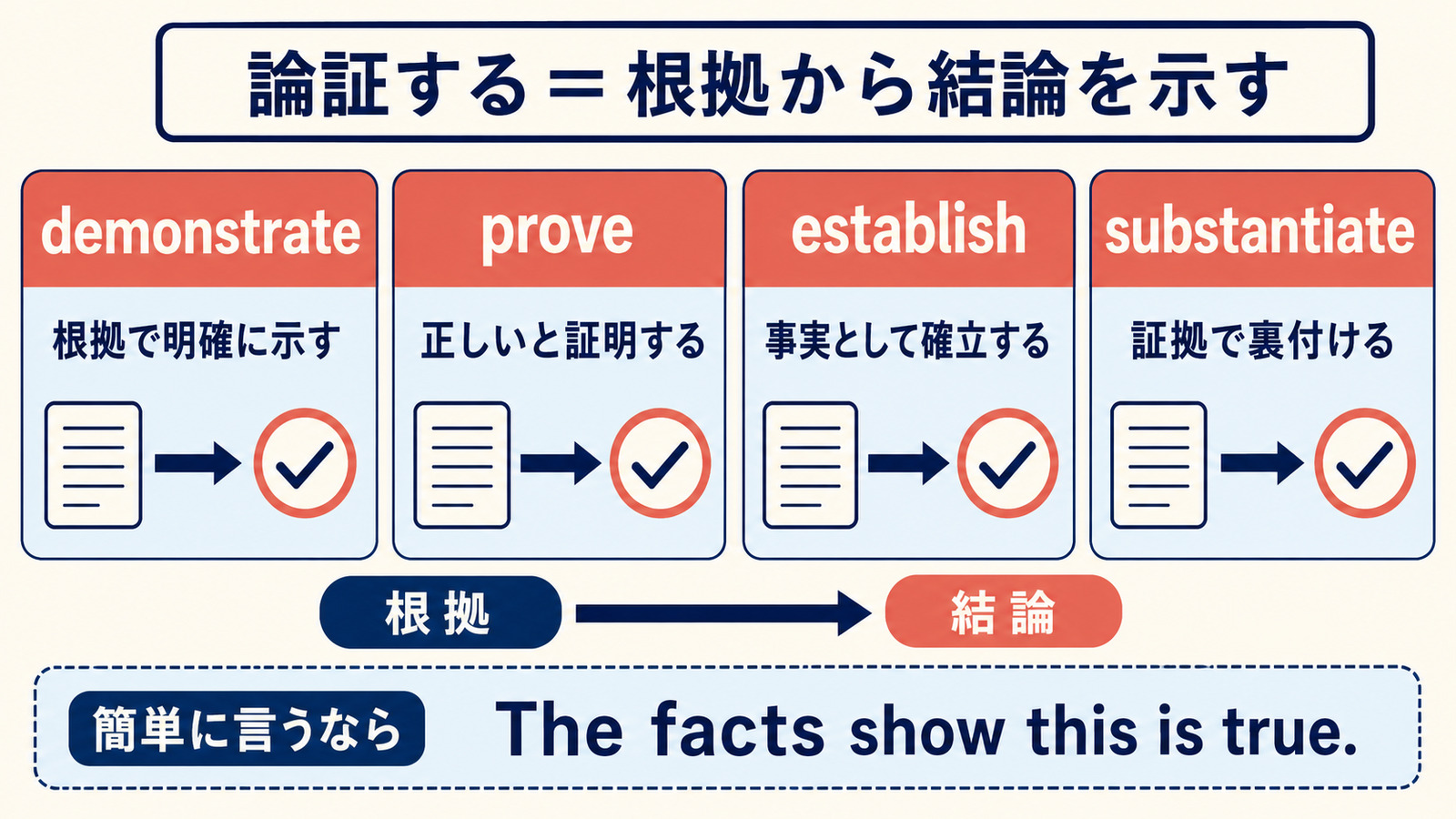 論証する＝根拠から結論を示す

demonstrate
根拠で明確に示す

prove
正しいと証明する

establish
事実として確立する

substantiate
証拠で裏付ける

根拠
結論

簡単に言うなら
The facts show this is true.